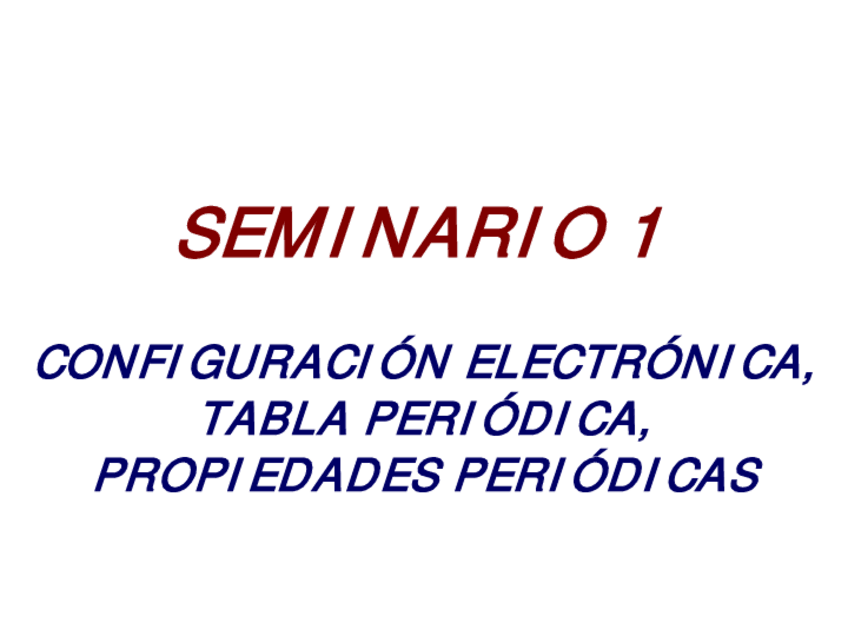 SEMINARIO 1

CONFIGURACIÓN ELECTRÓNICA, TABLA PERIÓDICA, PROPIEDADES PERIÓDICAS